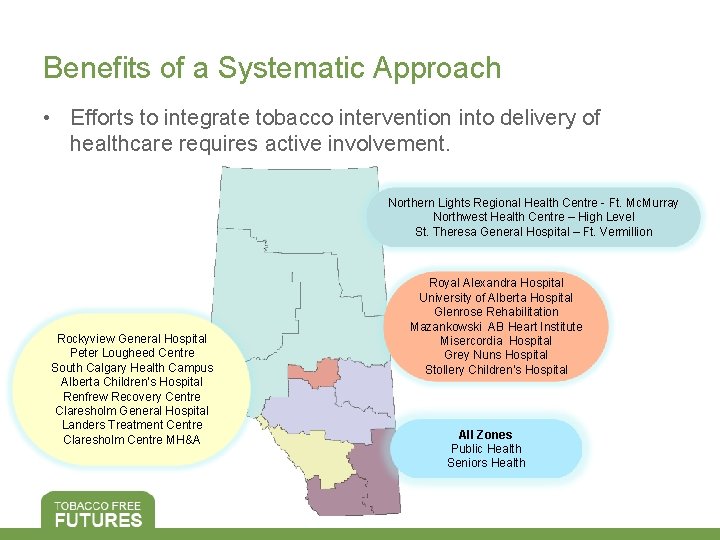 Benefits of a Systematic Approach

• Efforts to integrate tobacco intervention into delivery of healthcare requires active involvement.

Northern Lights Regional Health Centre - Ft. McMurray
Northwest Health Centre – High Level
St. Theresa General Hospital – Ft. Vermillion

Royal Alexandra Hospital
University of Alberta Hospital
Glenrose Rehabilitation
Mazankowski AB Heart Institute
Misercordia Hospital
Grey Nuns Hospital
Stollery Children's Hospital

Rockyview General Hospital
Peter Lougheed Centre
South Calgary Health Campus
Alberta Children's Hospital
Renfrew Recovery Centre
Claresholm General Hospital
Landers Treatment Centre
Claresholm Centre MH&A

All Zones
Public Health
Seniors Health

TOBACCO FREE
FUTURES